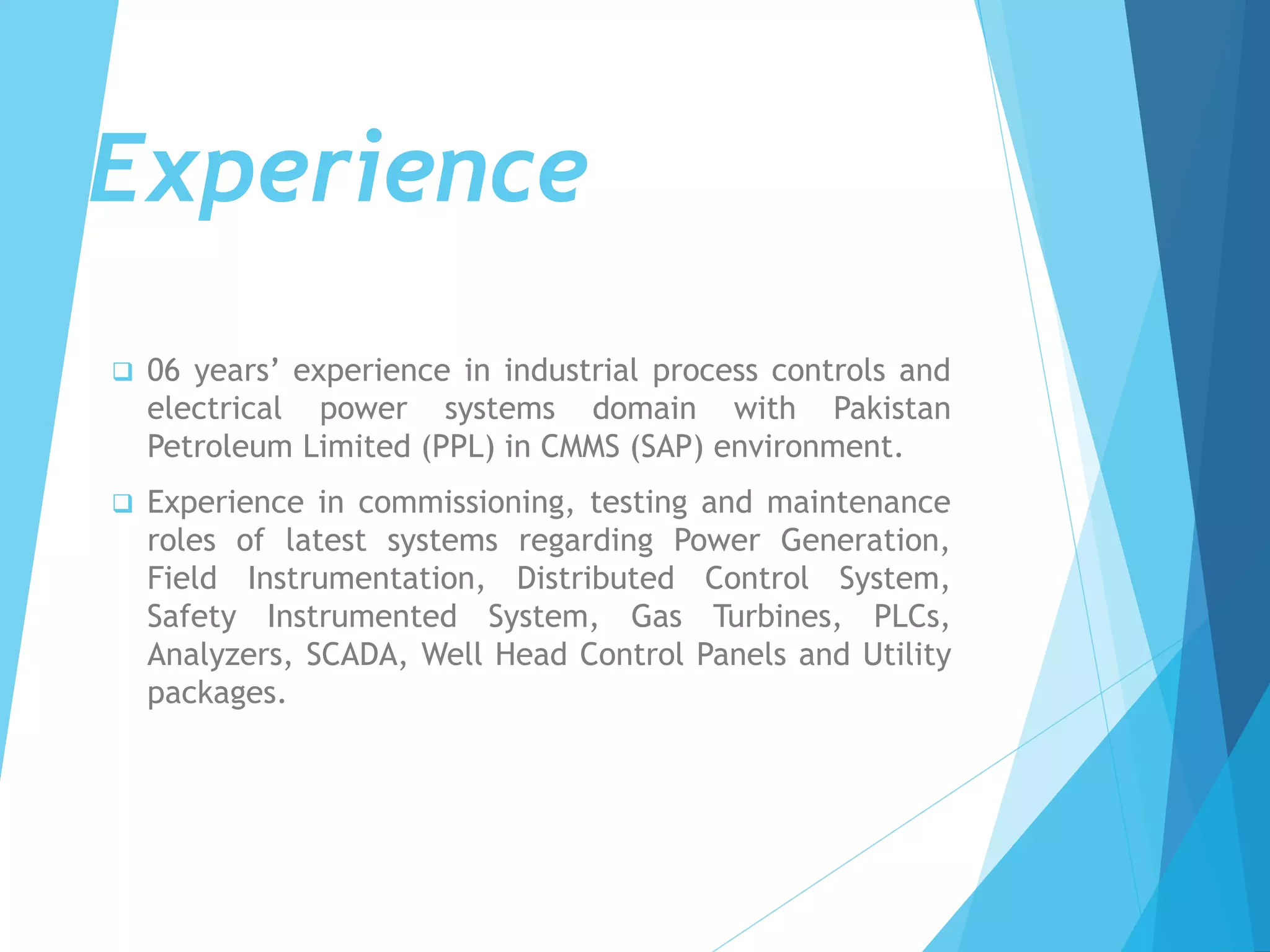 Experience

❑ 06 years’ experience in industrial process controls and electrical power systems domain with Pakistan Petroleum Limited (PPL) in CMMS (SAP) environment.

❑ Experience in commissioning, testing and maintenance roles of latest systems regarding Power Generation, Field Instrumentation, Distributed Control System, Safety Instrumented System, Gas Turbines, PLCs, Analyzers, SCADA, Well Head Control Panels and Utility packages.